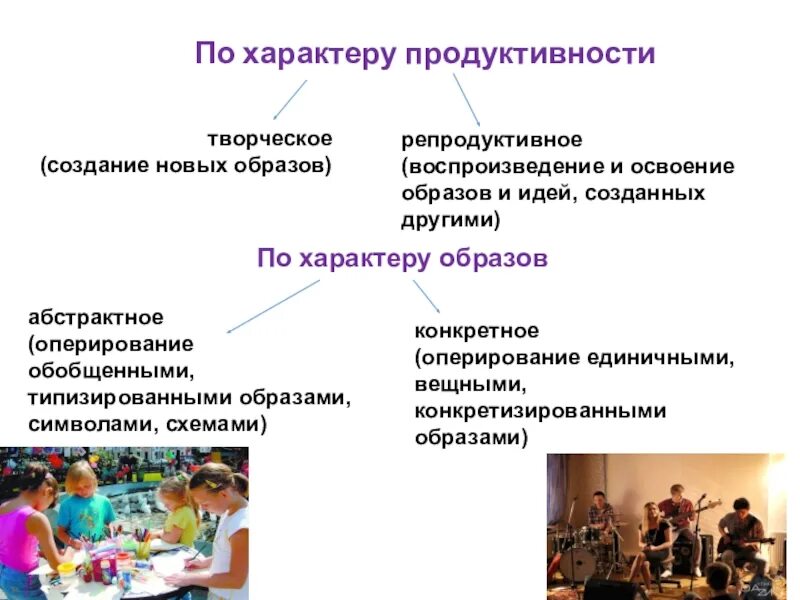 По характеру продуктивности

творческое
(создание новых образов)

репродуктивное
(воспроизведение и освоение образов и идей, созданных другими)

По характеру образов

абстрактное
(оперирование обобщенными, типизированными образами, символами, схемами)

конкретное
(оперирование единичными, вещными, конкретизированными образами)